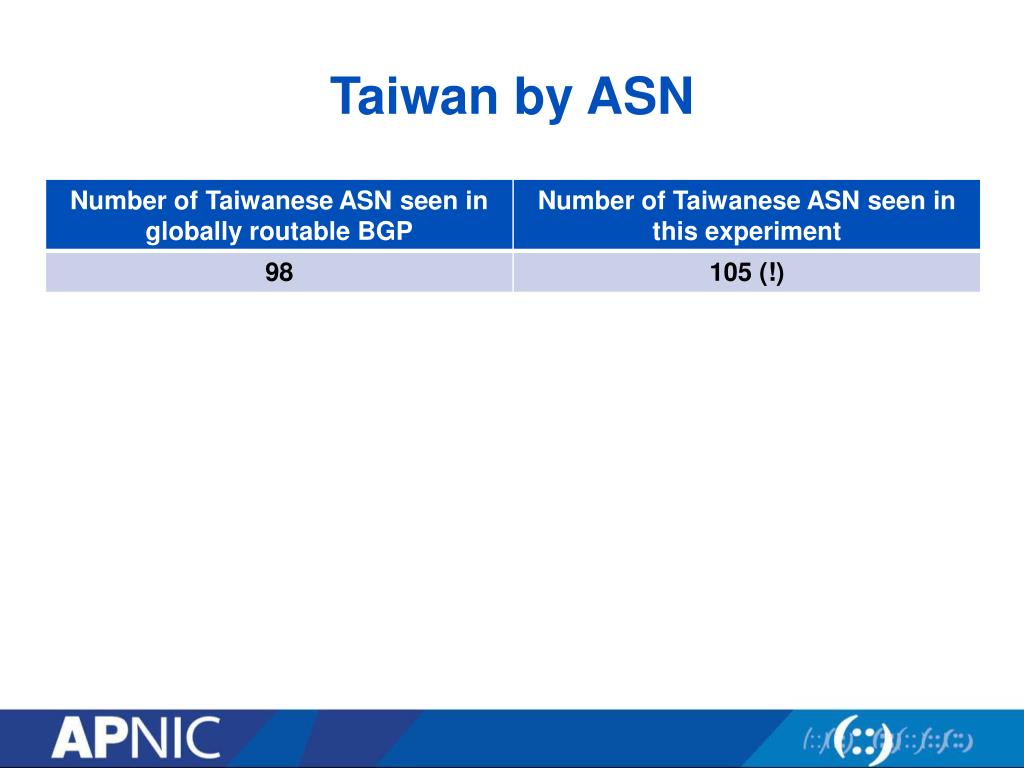 Taiwan by ASN

| Number of Taiwanese ASN seen in globally routable BGP | Number of Taiwanese ASN seen in this experiment |
|---|---|
| 98 | 105 (!) |

APNIC